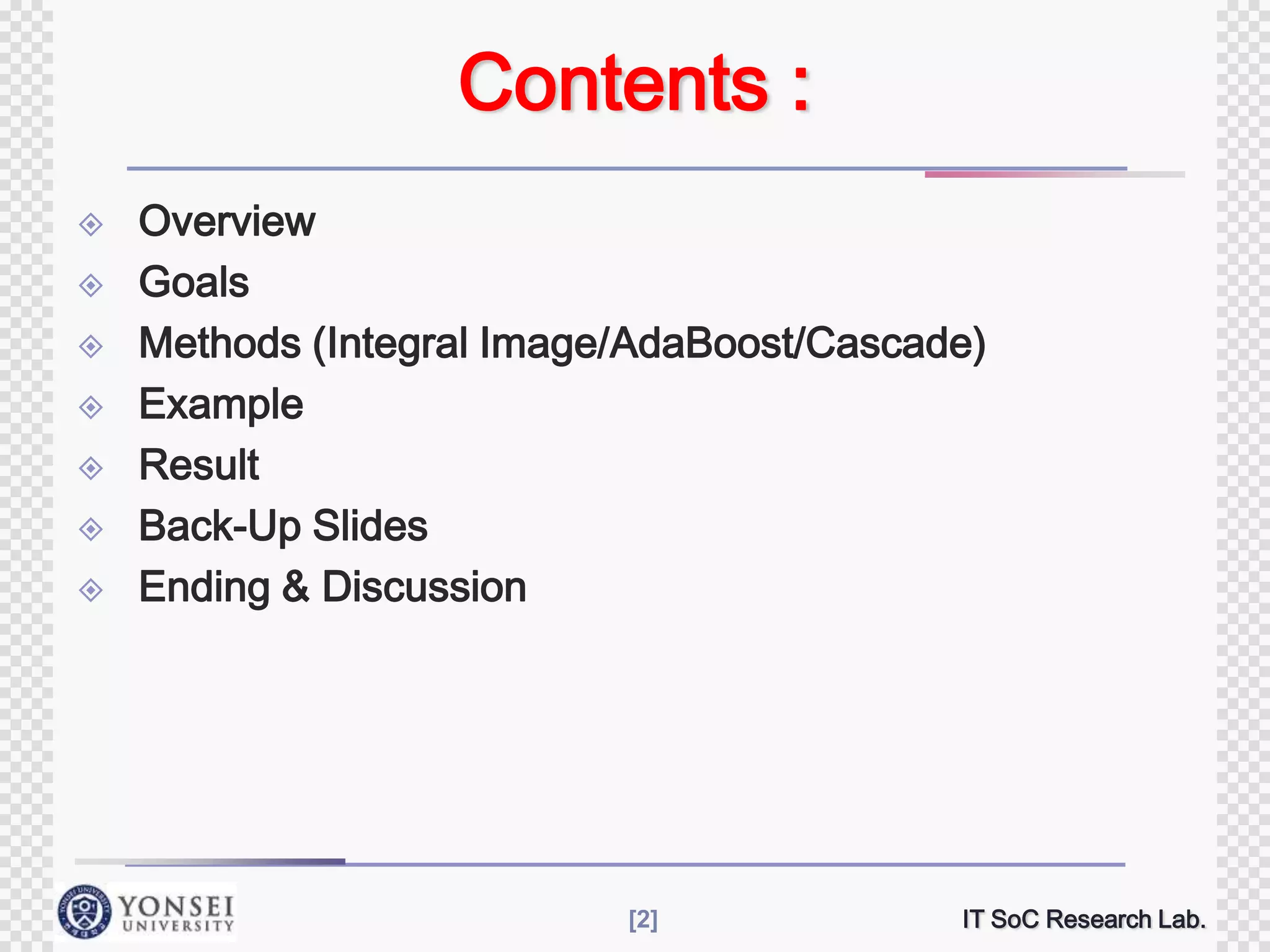 Contents :

Overview
Goals
Methods (Integral Image/AdaBoost/Cascade)
Example
Result
Back-Up Slides
Ending & Discussion

YONSEI UNIVERSITY

[2]

IT SoC Research Lab.